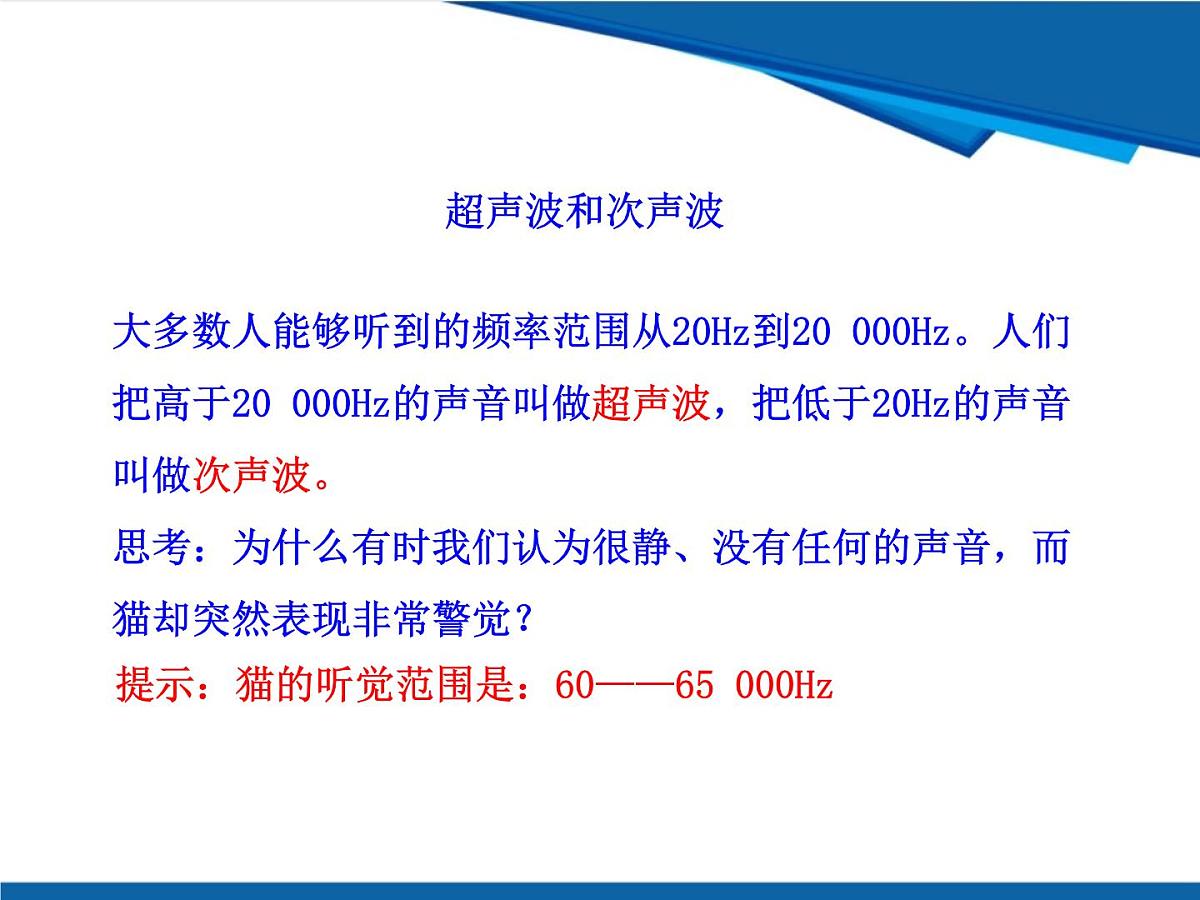 超声波和次声波

大多数人能够听到的频率范围从20Hz到20 000Hz。人们把高于20 000Hz的声音叫做超声波，把低于20Hz的声音叫做次声波。

思考：为什么有时我们认为很静、没有任何的声音，而猫却突然表现非常警觉？

提示：猫的听觉范围是：60——65 000Hz